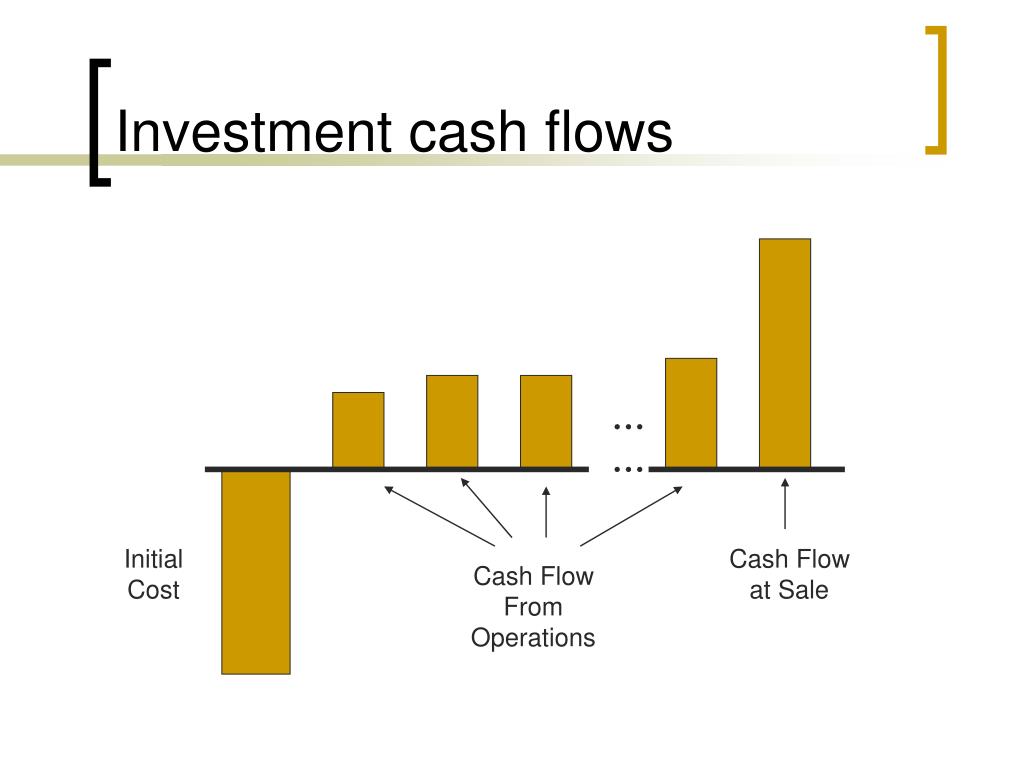 Investment cash flows

…

…

Initial Cost

Cash Flow From Operations

Cash Flow at Sale